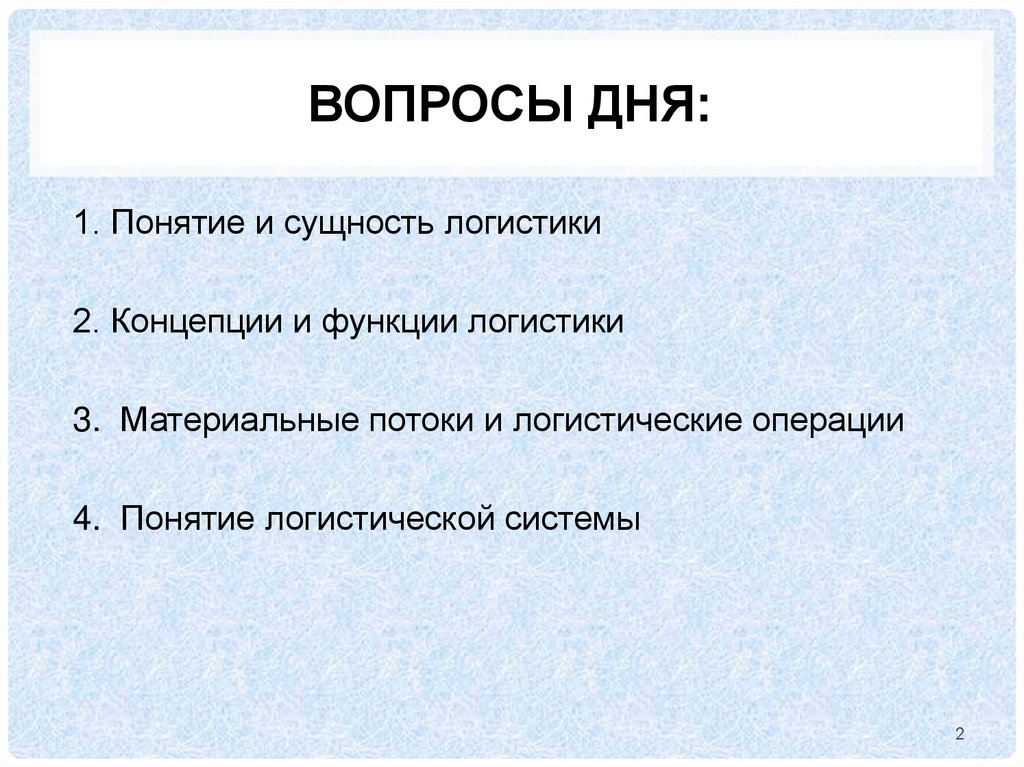 ВОПРОСЫ ДНЯ:

1. Понятие и сущность логистики

2. Концепции и функции логистики

3. Материальные потоки и логистические операции

4. Понятие логистической системы

2